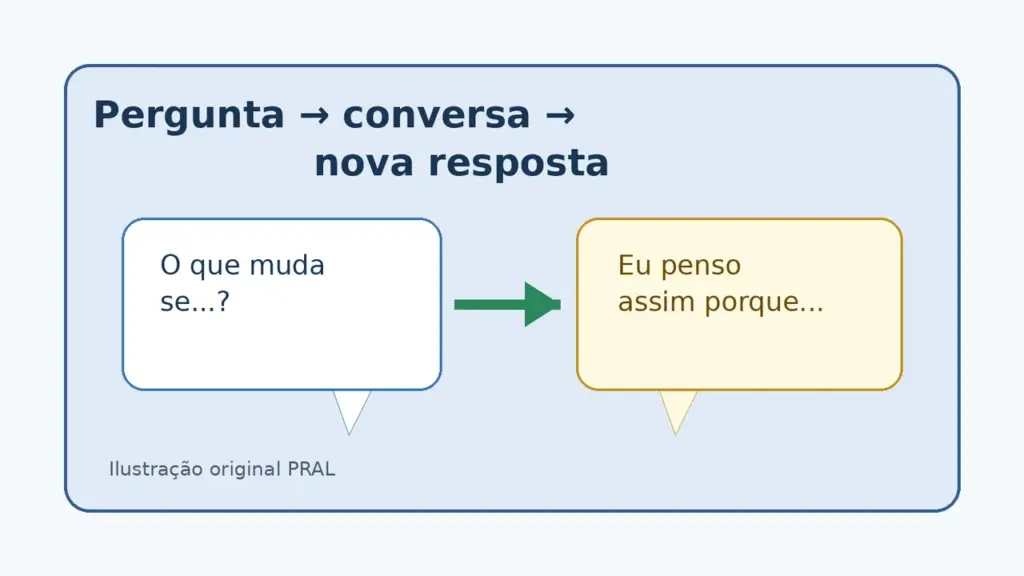 Pergunta → conversa → nova resposta

O que muda se...?

Eu penso assim porque...

Ilustração original PRAL